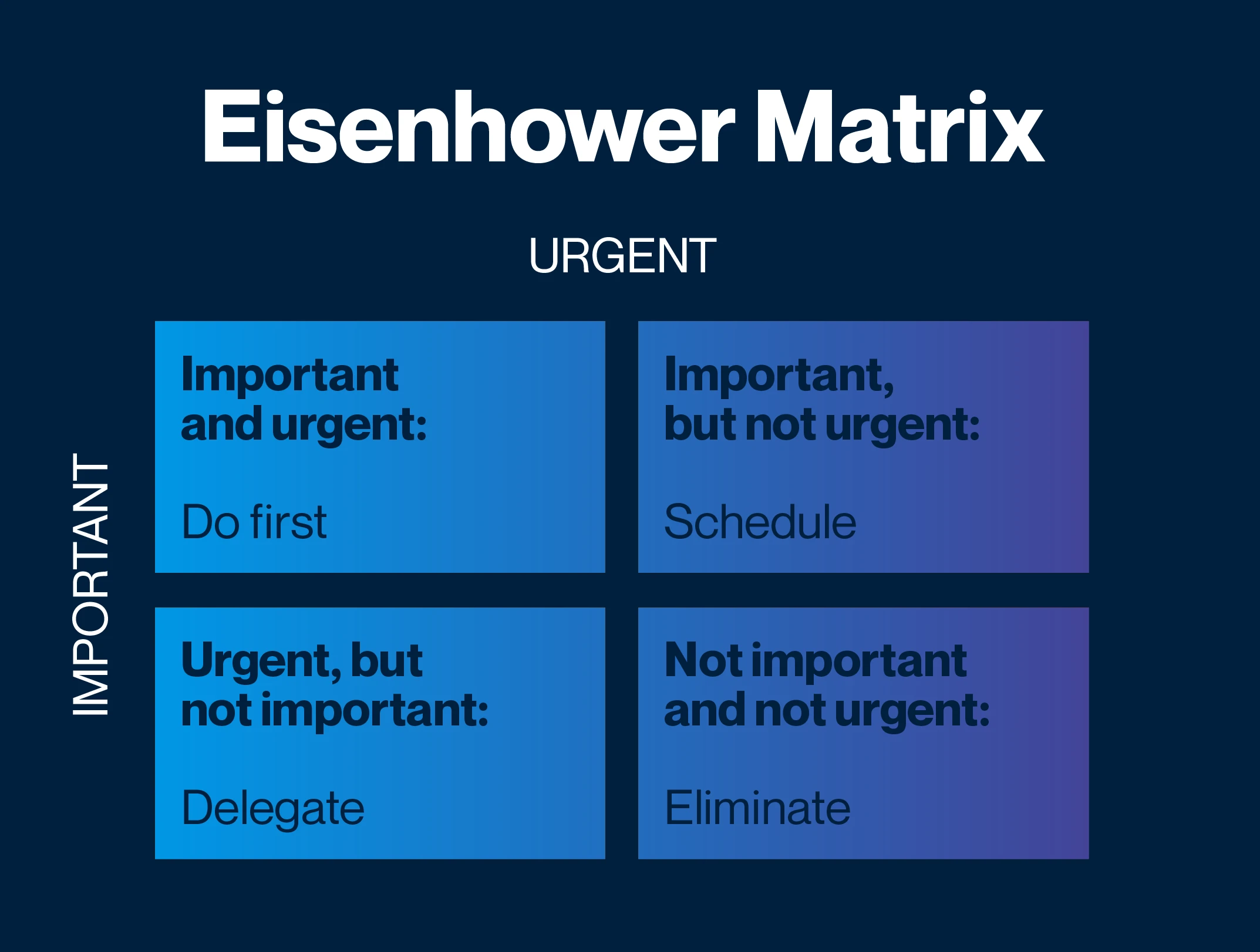 Eisenhower Matrix

URGENT

IMPORTANT

Important and urgent:

Do first

Important, but not urgent:

Schedule

Urgent, but not important:

Delegate

Not important and not urgent:

Eliminate